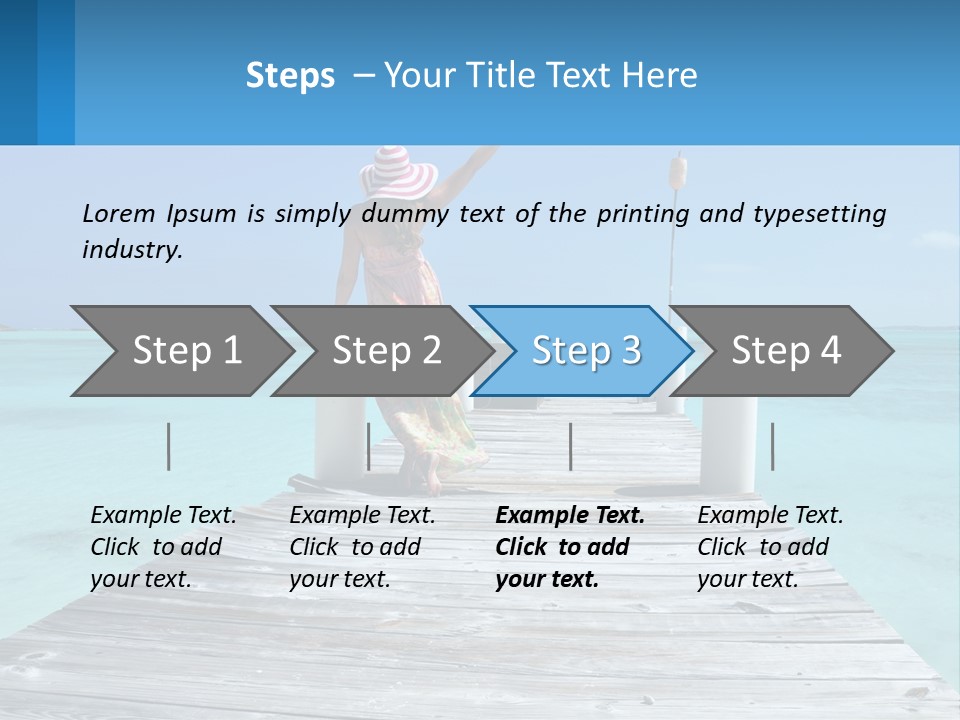 Steps – Your Title Text Here

Lorem Ipsum is simply dummy text of the printing and typesetting industry.

Step 1

Step 2

Step 3

Step 4

Example Text. Click to add your text.

Example Text. Click to add your text.

Example Text. Click to add your text.

Example Text. Click to add your text.